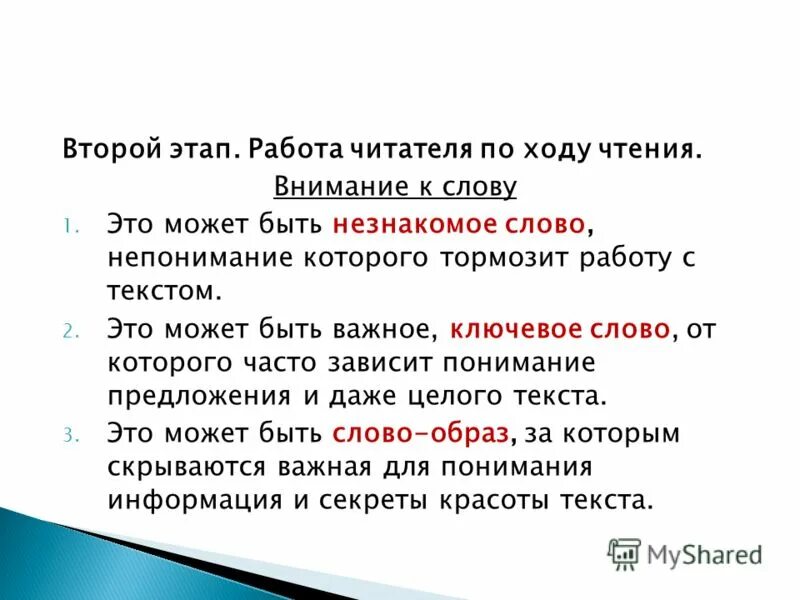 Второй этап. Работа читателя по ходу чтения.

Внимание к слову

1. Это может быть незнакомое слово, непонимание которого тормозит работу с текстом.
2. Это может быть важное, ключевое слово, от которого часто зависит понимание предложения и даже целого текста.
3. Это может быть слово-образ, за которым скрываются важная для понимания информация и секреты красоты текста.

MyShared